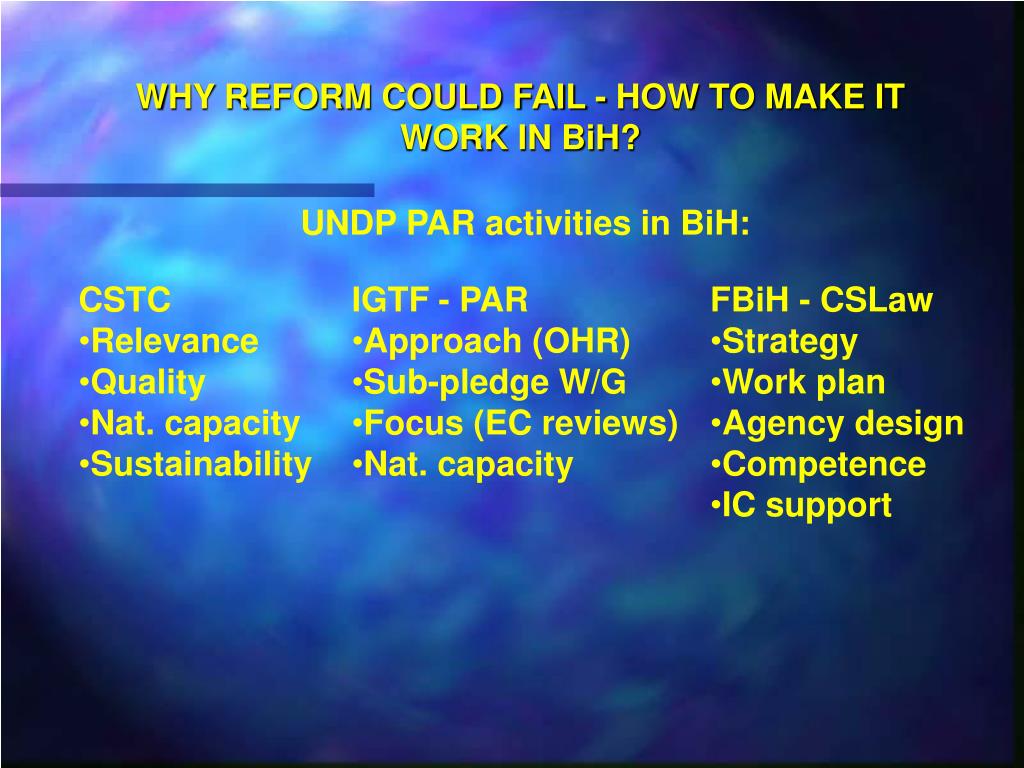 WHY REFORM COULD FAIL - HOW TO MAKE IT WORK IN BiH?

UNDP PAR activities in BiH:

CSTC
•Relevance
•Quality
•Nat. capacity
•Sustainability

IGTF - PAR
•Approach (OHR)
•Sub-pledge W/G
•Focus (EC reviews)
•Nat. capacity

FBiH - CSLaw
•Strategy
•Work plan
•Agency design
•Competence
•IC support